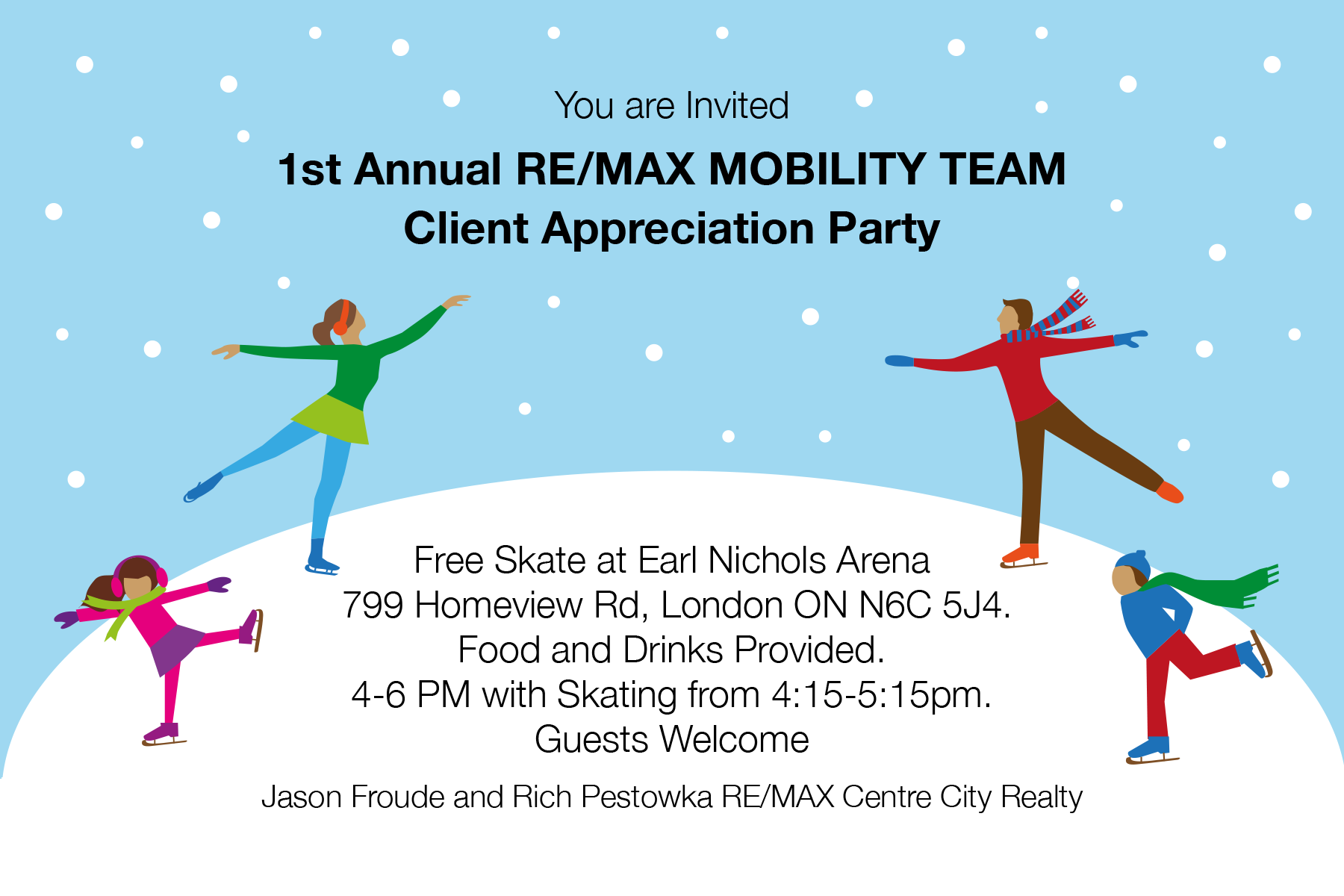 You are Invited

1st Annual RE/MAX MOBILITY TEAM
Client Appreciation Party

Free Skate at Earl Nichols Arena
799 Homeview Rd, London ON N6C 5J4.
Food and Drinks Provided.
4-6 PM with Skating from 4:15-5:15pm.
Guests Welcome

Jason Froude and Rich Pestowka RE/MAX Centre City Realty